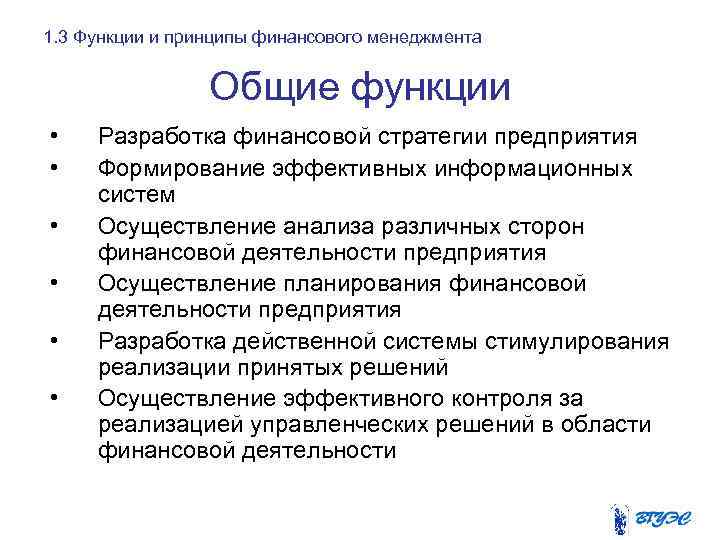 1.3 Функции и принципы финансового менеджмента

Общие функции

• Разработка финансовой стратегии предприятия
• Формирование эффективных информационных систем
• Осуществление анализа различных сторон финансовой деятельности предприятия
• Осуществление планирования финансовой деятельности предприятия
• Разработка действенной системы стимулирования реализации принятых решений
• Осуществление эффективного контроля за реализацией управленческих решений в области финансовой деятельности

ВГУЭС